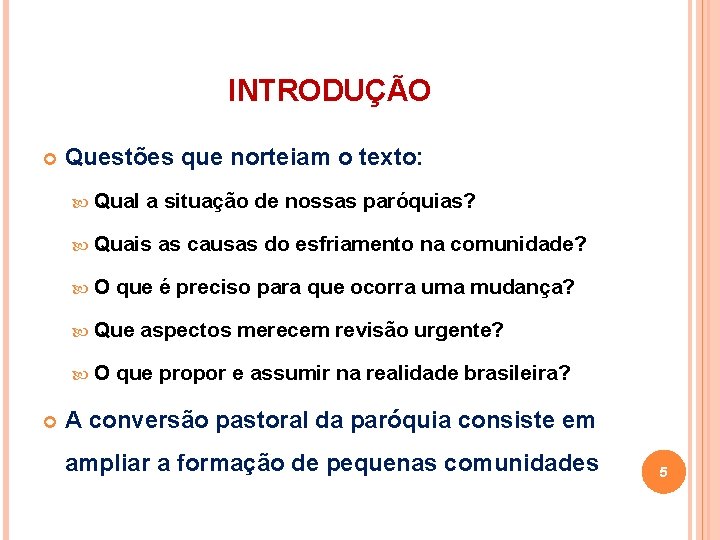 INTRODUÇÃO

Questões que norteiam o texto:

Qual a situação de nossas paróquias?

Quais as causas do esfriamento na comunidade?

O que é preciso para que ocorra uma mudança?

Que aspectos merecem revisão urgente?

O que propor e assumir na realidade brasileira?

A conversão pastoral da paróquia consiste em ampliar a formação de pequenas comunidades

5